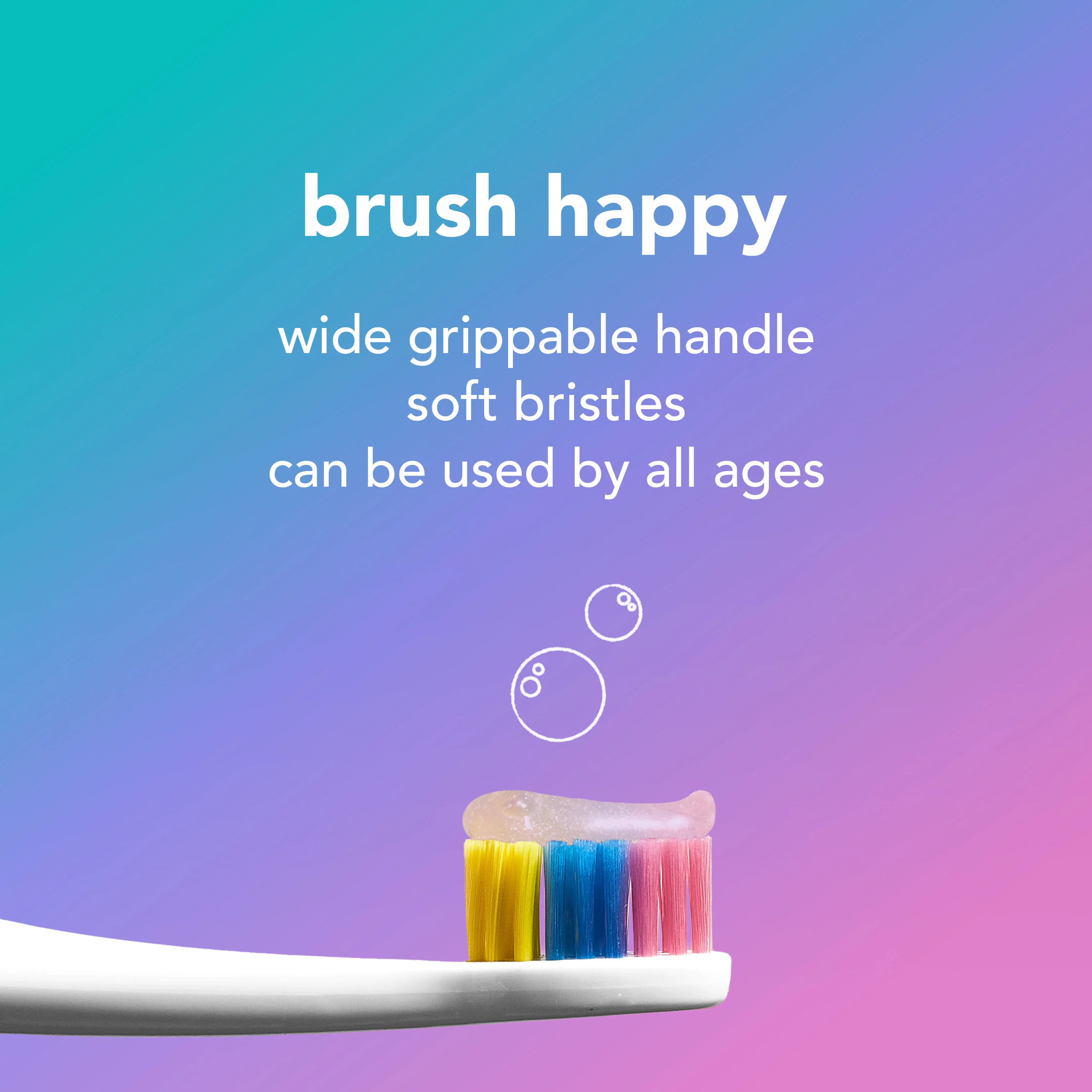 brush happy

wide grippable handle
soft bristles
can be used by all ages